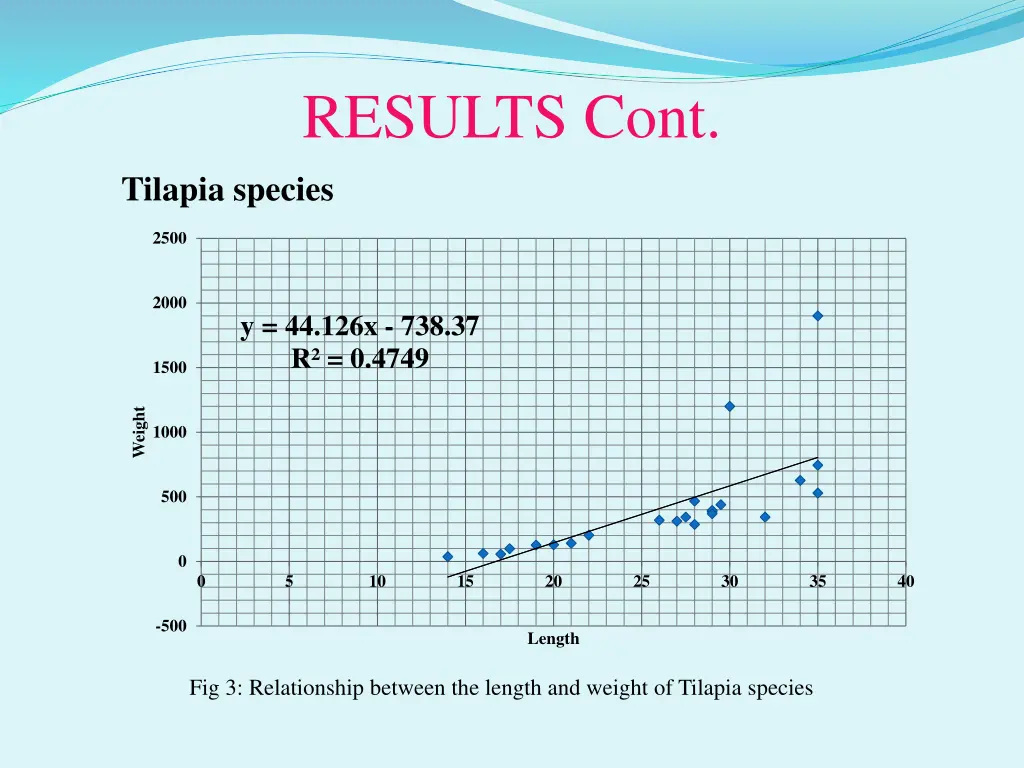 RESULTS Cont.

Tilapia species

2500
2000
1500
1000
500
0
-500

Weight

$y = 44.126x - 738.37$
$R^2 = 0.4749$

0 5 10 15 20 25 30 35 40

Length

Fig 3: Relationship between the length and weight of Tilapia species